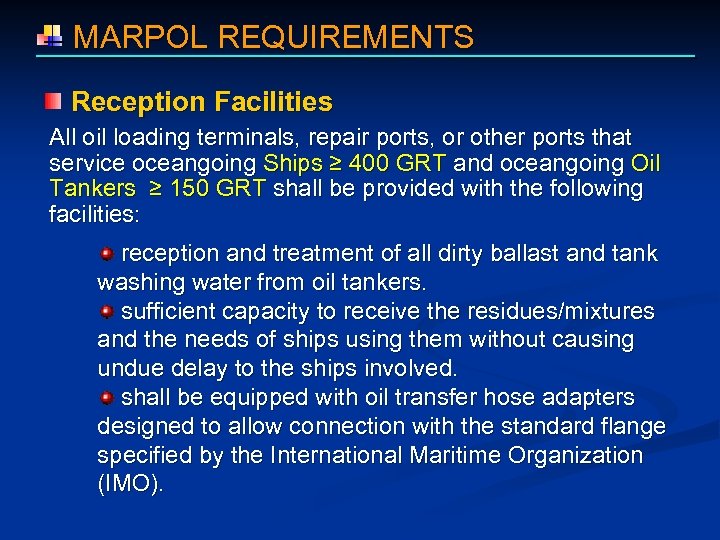 MARPOL REQUIREMENTS

Reception Facilities

All oil loading terminals, repair ports, or other ports that service oceangoing Ships ≥ 400 GRT and oceangoing Oil Tankers ≥ 150 GRT shall be provided with the following facilities:

reception and treatment of all dirty ballast and tank washing water from oil tankers.

sufficient capacity to receive the residues/mixtures and the needs of ships using them without causing undue delay to the ships involved.

shall be equipped with oil transfer hose adapters designed to allow connection with the standard flange specified by the International Maritime Organization (IMO).